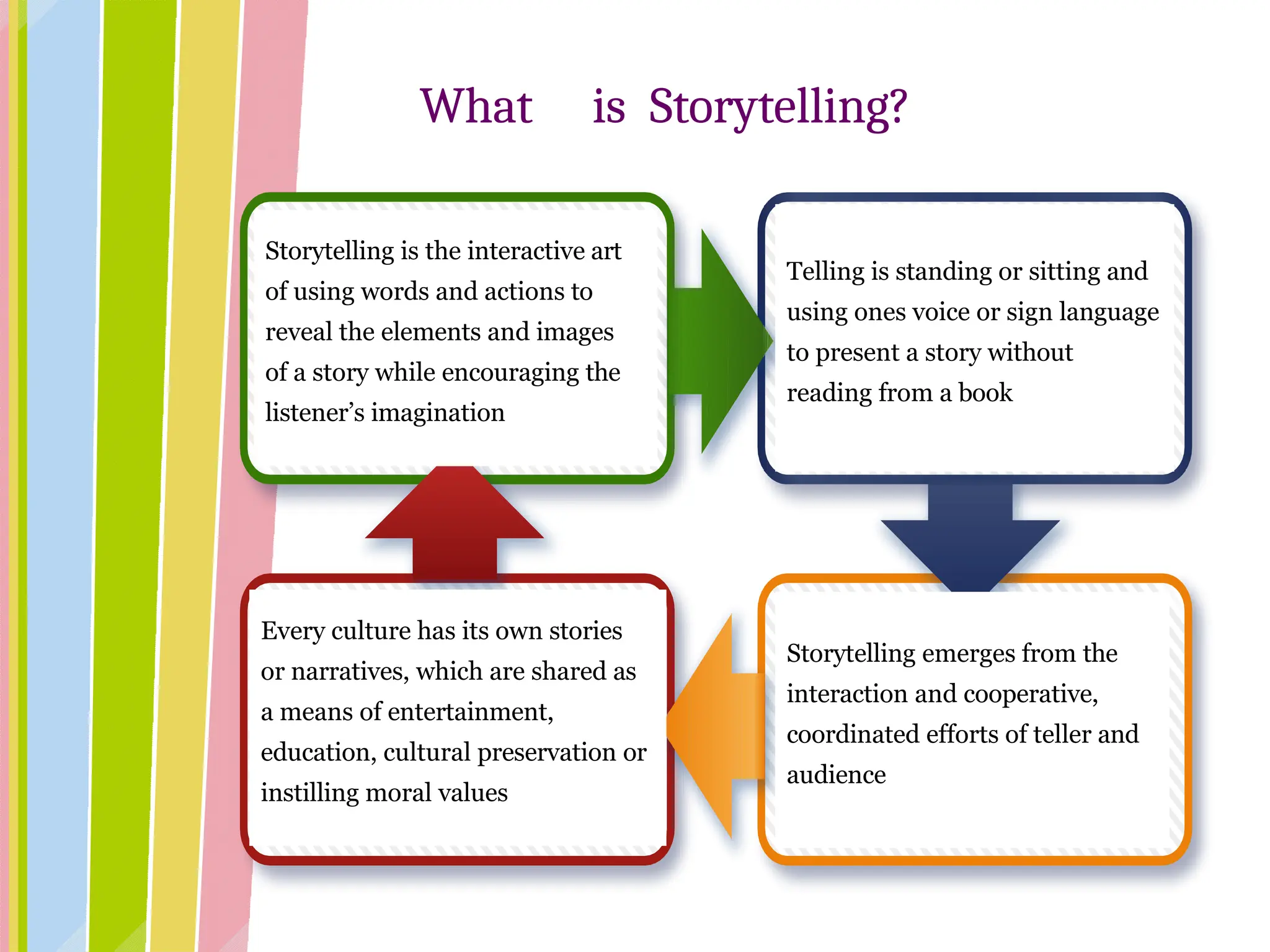 What is Storytelling?

Storytelling is the interactive art of using words and actions to reveal the elements and images of a story while encouraging the listener's imagination

Telling is standing or sitting and using ones voice or sign language to present a story without reading from a book

Storytelling emerges from the interaction and cooperative, coordinated efforts of teller and audience

Every culture has its own stories or narratives, which are shared as a means of entertainment, education, cultural preservation or instilling moral values